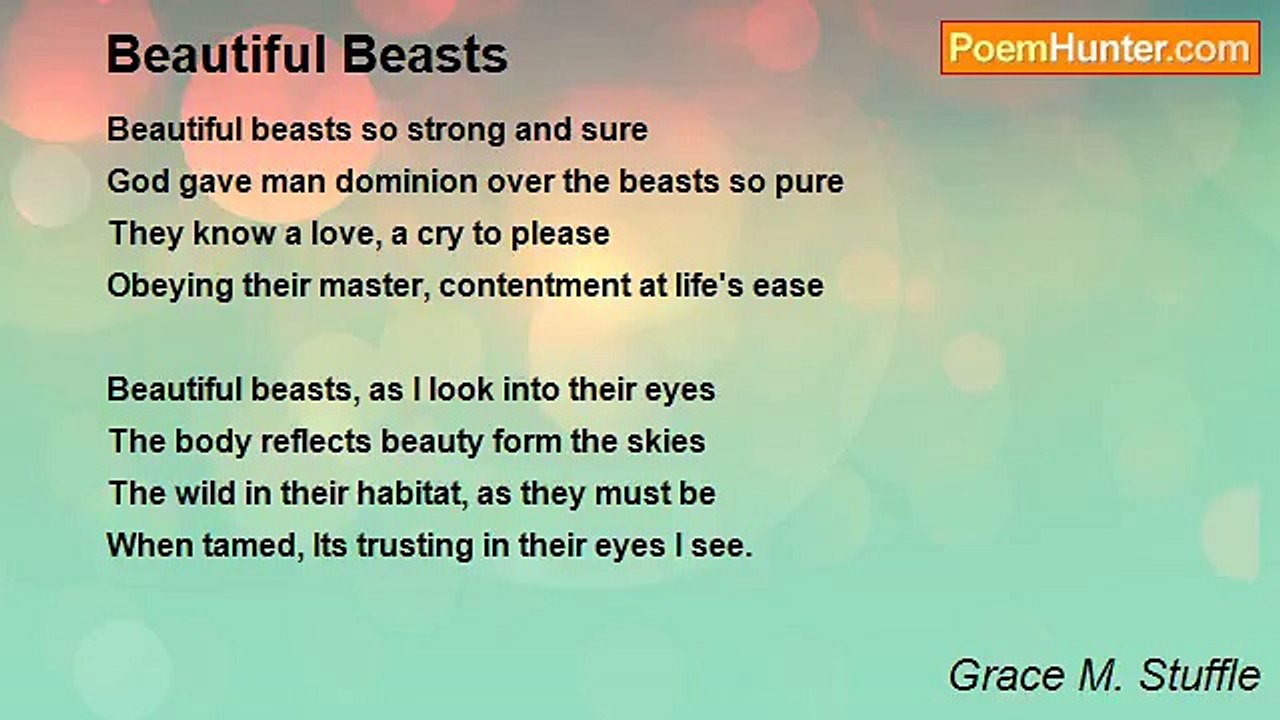 Beautiful Beasts

PoemHunter.com

Beautiful beasts so strong and sure
God gave man dominion over the beasts so pure
They know a love, a cry to please
Obeying their master, contentment at life's ease

Beautiful beasts, as I look into their eyes
The body reflects beauty form the skies
The wild in their habitat, as they must be
When tamed, Its trusting in their eyes I see.

Grace M. Stuffle